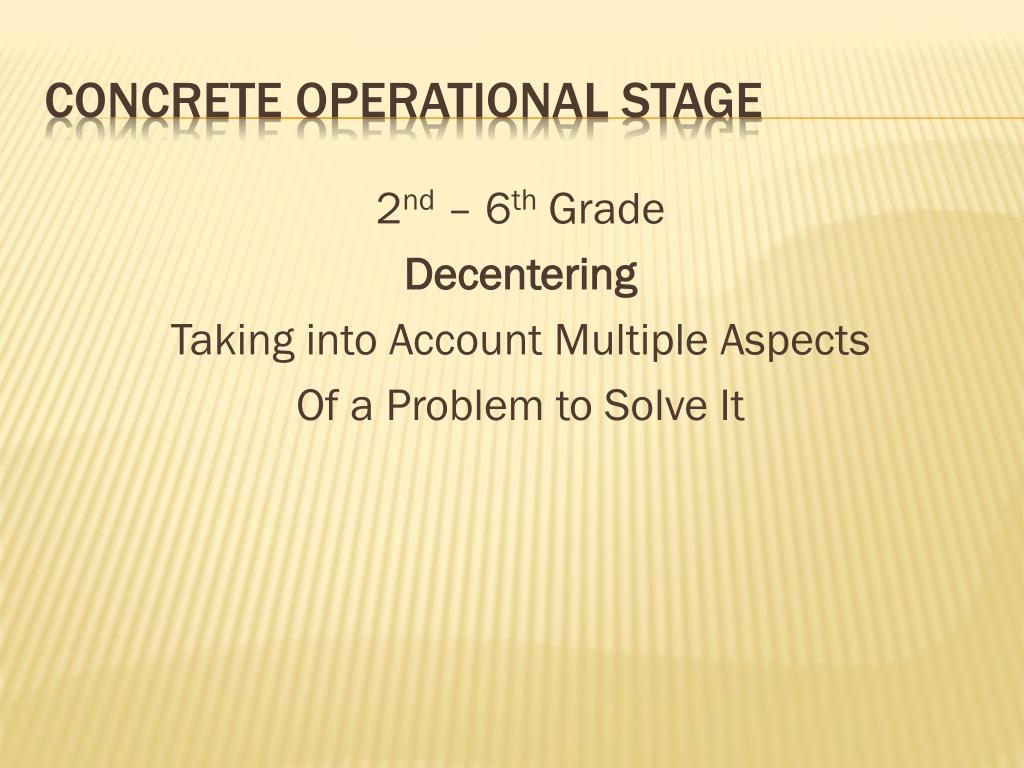 CONCRETE OPERATIONAL STAGE

2nd – 6th Grade

Decentering

Taking into Account Multiple Aspects Of a Problem to Solve It